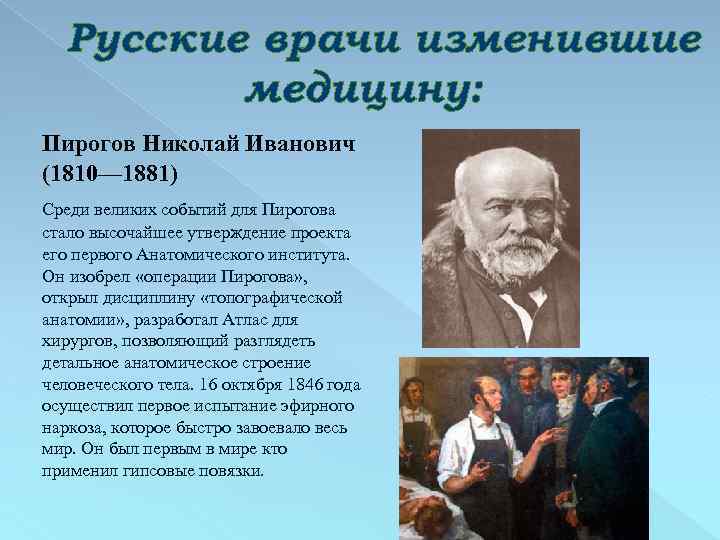 Русские врачи изменившие медицину:

Пирогов Николай Иванович (1810—1881)

Среди великих событий для Пирогова стало высочайшее утверждение проекта его первого Анатомического института. Он изобрел «операции Пирогова», открыл дисциплину «топографической анатомии», разработал Атлас для хирургов, позволяющий разглядеть детальное анатомическое строение человеческого тела. 16 октября 1846 года осуществил первое испытание эфирного наркоза, которое быстро завоевало весь мир. Он был первым в мире кто применил гипсовые повязки.